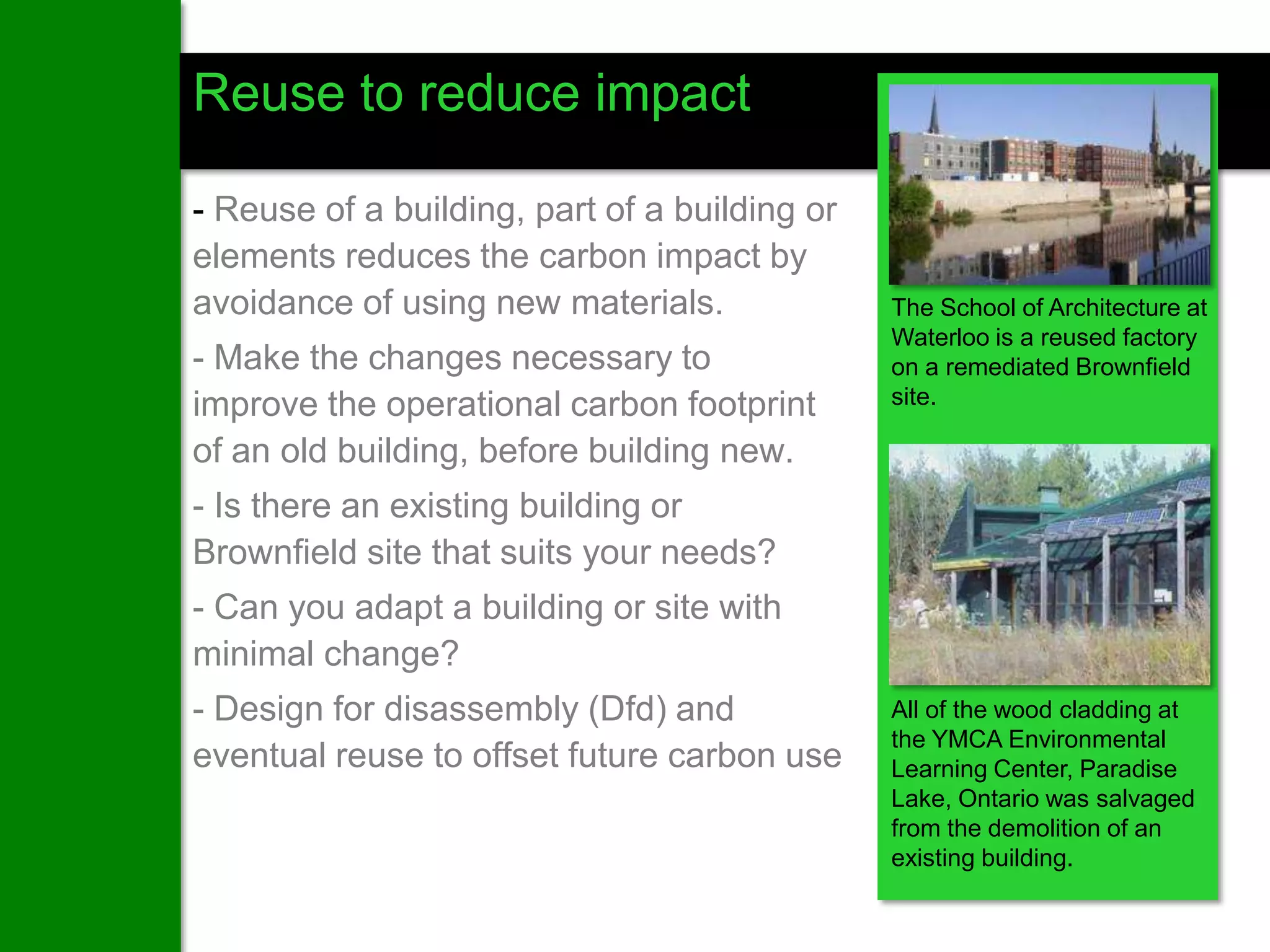 Reuse to reduce impact

- Reuse of a building, part of a building or elements reduces the carbon impact by avoidance of using new materials.

- Make the changes necessary to improve the operational carbon footprint of an old building, before building new.

- Is there an existing building or Brownfield site that suits your needs?

- Can you adapt a building or site with minimal change?

- Design for disassembly (Dfd) and eventual reuse to offset future carbon use

The School of Architecture at Waterloo is a reused factory on a remediated Brownfield site.

All of the wood cladding at the YMCA Environmental Learning Center, Paradise Lake, Ontario was salvaged from the demolition of an existing building.